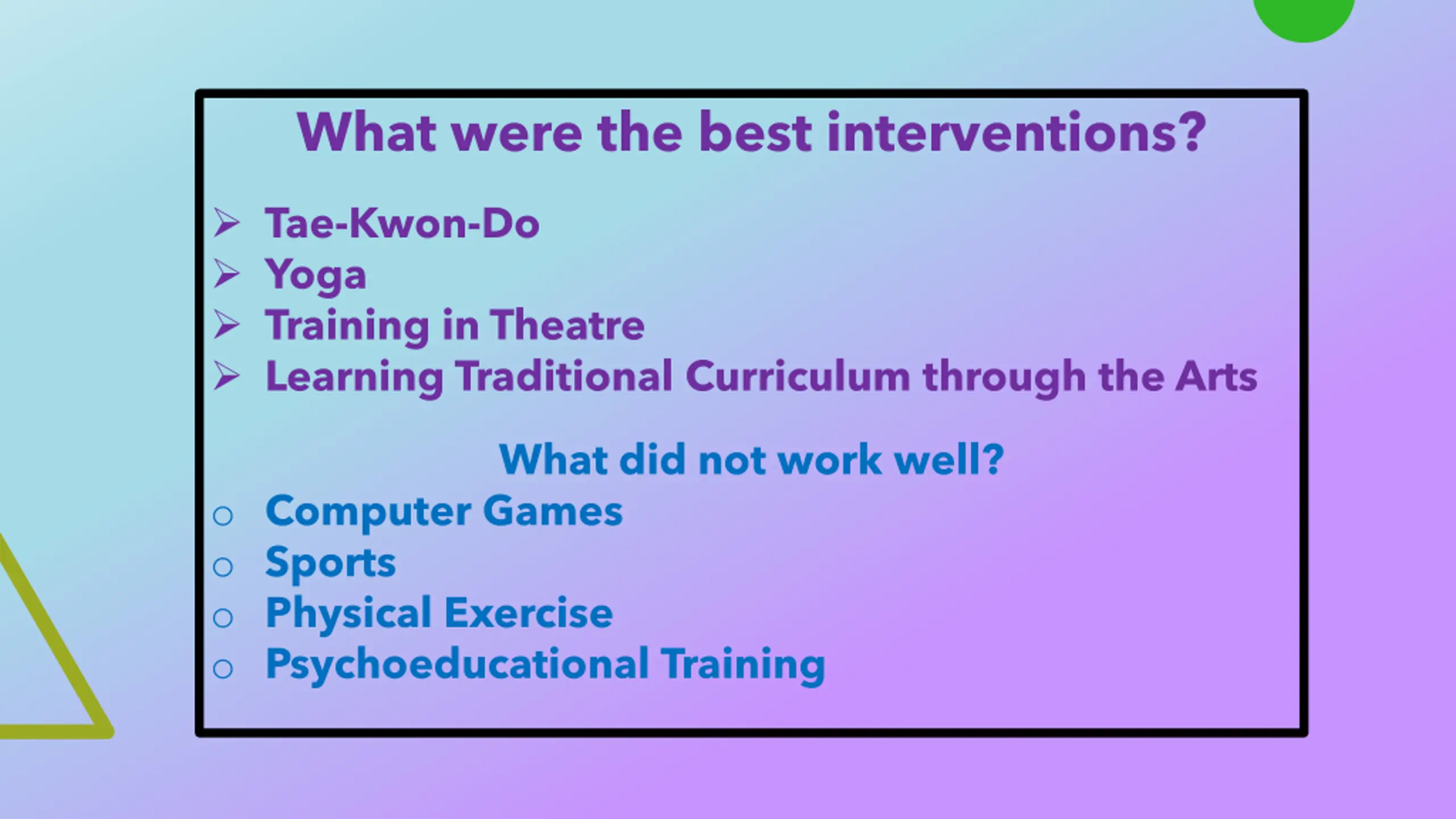 What were the best interventions?

➢ Tae-Kwon-Do
➢ Yoga
➢ Training in Theatre
➢ Learning Traditional Curriculum through the Arts

What did not work well?

○ Computer Games
○ Sports
○ Physical Exercise
○ Psychoeducational Training